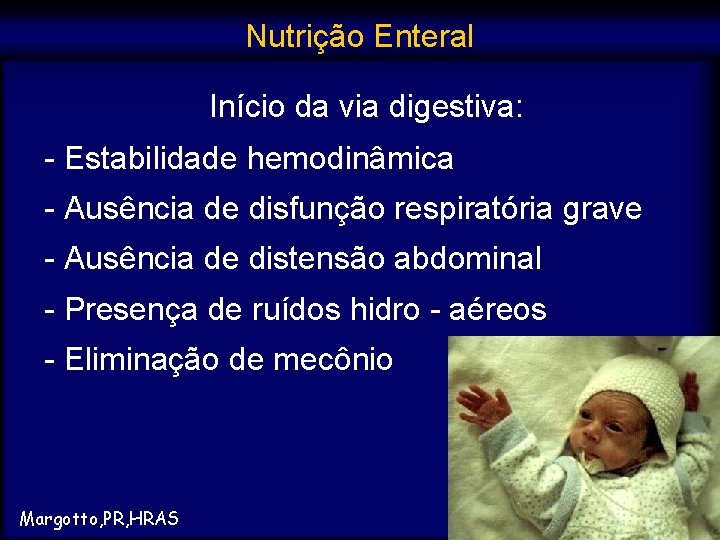 Nutrição Enteral

Início da via digestiva:

- Estabilidade hemodinâmica
- Ausência de disfunção respiratória grave
- Ausência de distensão abdominal
- Presença de ruídos hidro - aéreos
- Eliminação de mecônio

Margotto,PR,HRAS